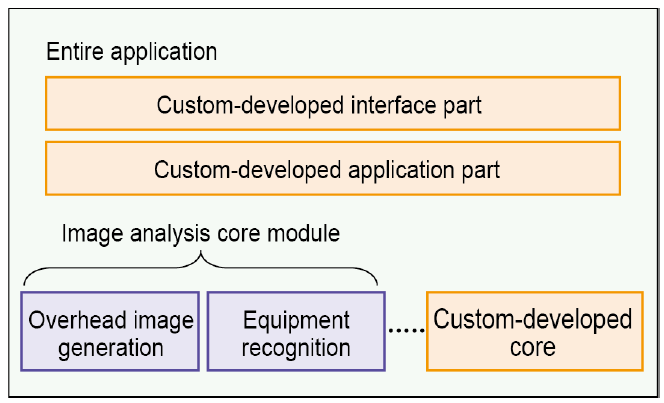 Entire application

Custom-developed interface part

Custom-developed application part

Image analysis core module

Overhead image generation

Equipment recognition

.....

Custom-developed core